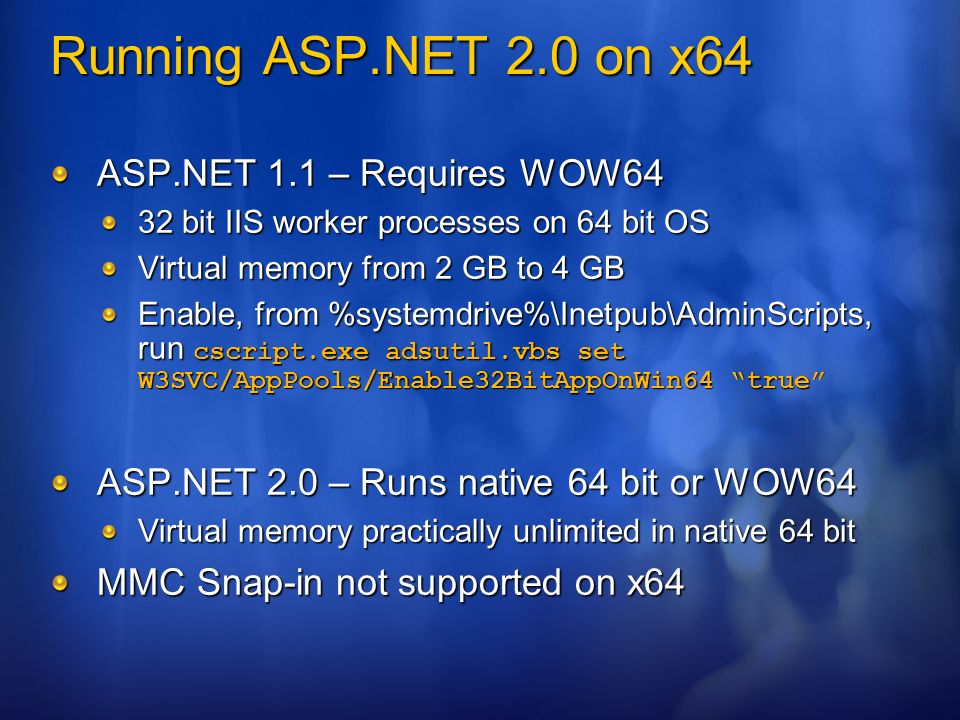 Running ASP.NET 2.0 on x64

ASP.NET 1.1 – Requires WOW64

32 bit IIS worker processes on 64 bit OS

Virtual memory from 2 GB to 4 GB

Enable, from %systemdrive%\Inetpub\AdminScripts, run cscript.exe adsutil.vbs set W3SVC/AppPools/Enable32BitAppOnWin64 “true”

ASP.NET 2.0 – Runs native 64 bit or WOW64

Virtual memory practically unlimited in native 64 bit

MMC Snap-in not supported on x64